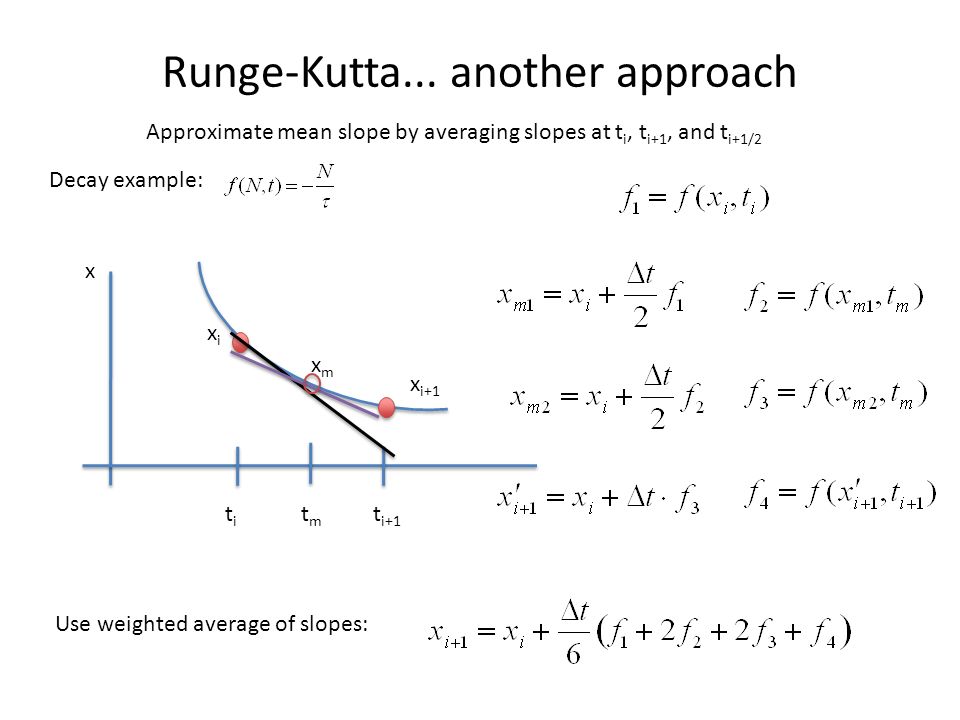 Runge-Kutta... another approach

Approximate mean slope by averaging slopes at $t_i$, $t_{i+1}$, and $t_{i+1/2}$

Decay example: $f(N,t) = -\frac{N}{\tau}$

$f_1 = f(x_i, t_i)$

x

$x_i$

$x_m$

$x_{i+1}$

$t_i$ $t_m$ $t_{i+1}$

$x_{m1} = x_i + \frac{\Delta t}{2} f_1$ $f_2 = f(x_{m1}, t_m)$

$x_{m2} = x_i + \frac{\Delta t}{2} f_2$ $f_3 = f(x_{m2}, t_m)$

$x'_{i+1} = x_i + \Delta t \cdot f_3$ $f_4 = f(x'_{i+1}, t_{i+1})$

Use weighted average of slopes: $x_{i+1} = x_i + \frac{\Delta t}{6}(f_1 + 2f_2 + 2f_3 + f_4)$